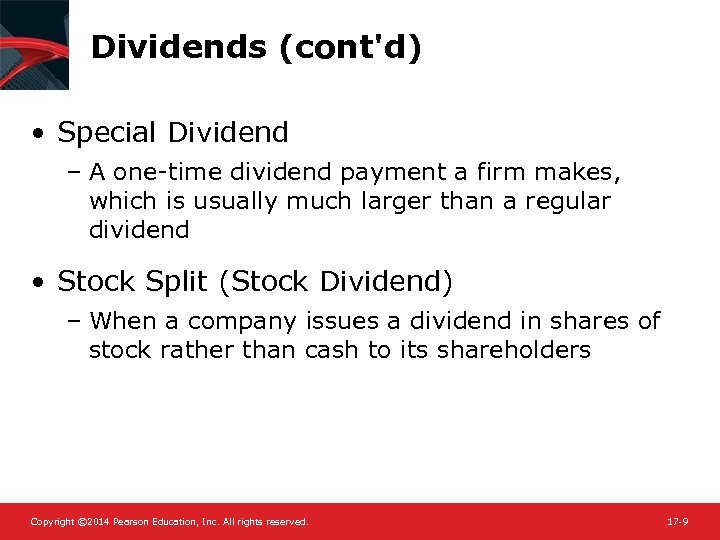 Dividends (cont'd)

• Special Dividend

– A one-time dividend payment a firm makes, which is usually much larger than a regular dividend

• Stock Split (Stock Dividend)

– When a company issues a dividend in shares of stock rather than cash to its shareholders

Copyright ©2014 Pearson Education, Inc. All rights reserved.

17-9